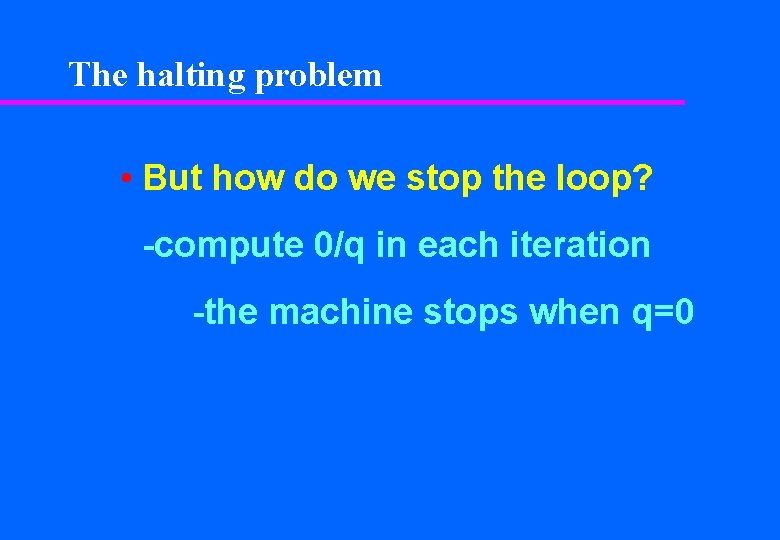 The halting problem

• But how do we stop the loop?

-compute 0/q in each iteration

-the machine stops when q=0